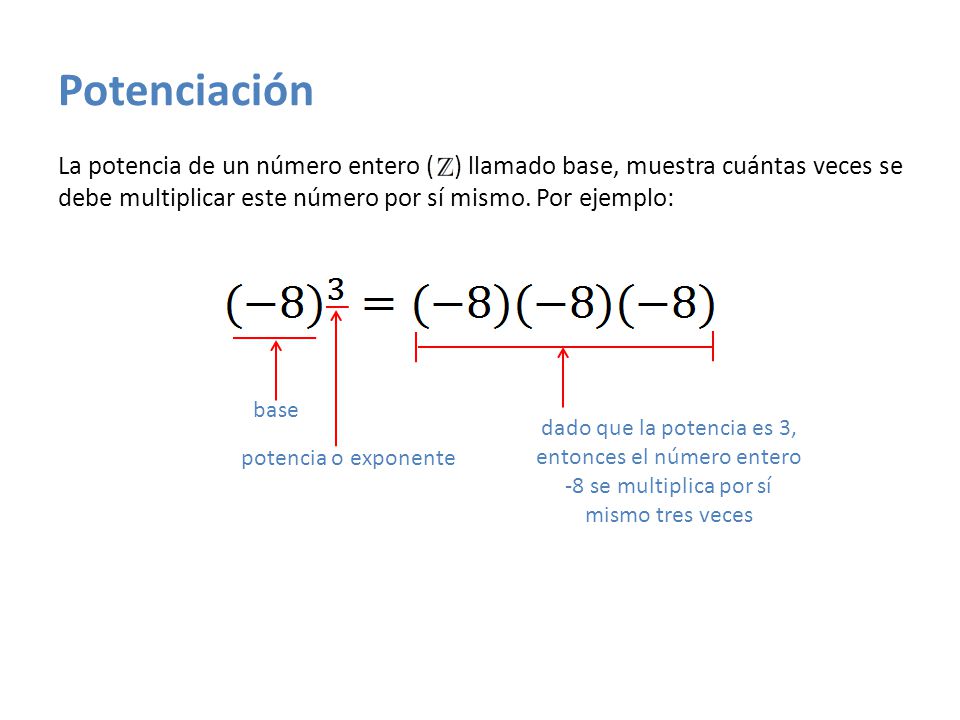 Potenciación

La potencia de un número entero ($\mathbb{Z}$) llamado base, muestra cuántas veces se debe multiplicar este número por sí mismo. Por ejemplo:

$(-8)^3 = (-8)(-8)(-8)$

base

potencia o exponente

dado que la potencia es 3, entonces el número entero -8 se multiplica por sí mismo tres veces